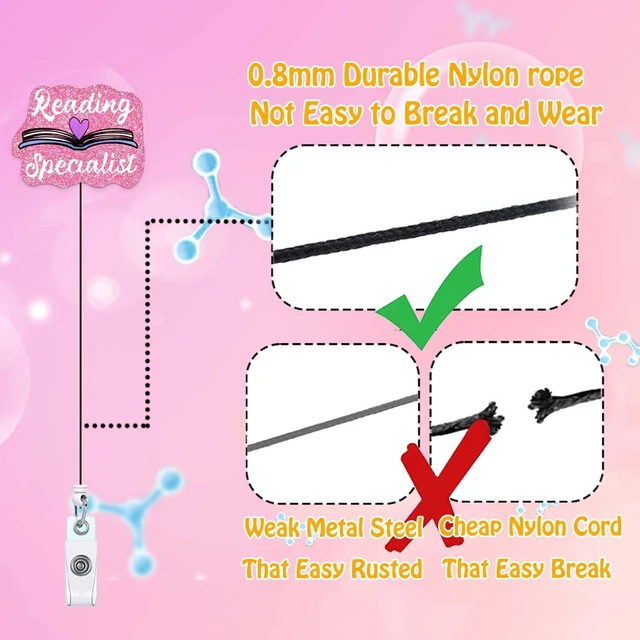 Reading Specialist

0.8mm Durable Nylon rope
Not Easy to Break and Wear

Weak Metal Steel
That Easy Rusted

Cheap Nylon Cord
That Easy Break